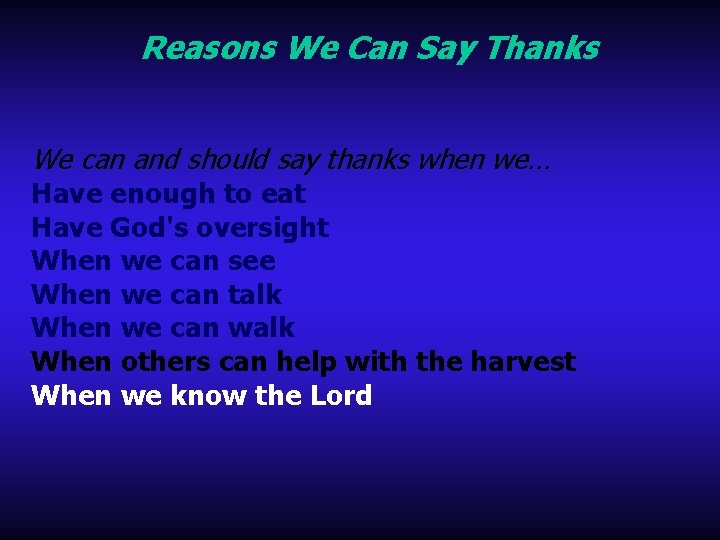 Reasons We Can Say Thanks

We can and should say thanks when we…
Have enough to eat
Have God's oversight
When we can see
When we can talk
When we can walk
When others can help with the harvest
When we know the Lord